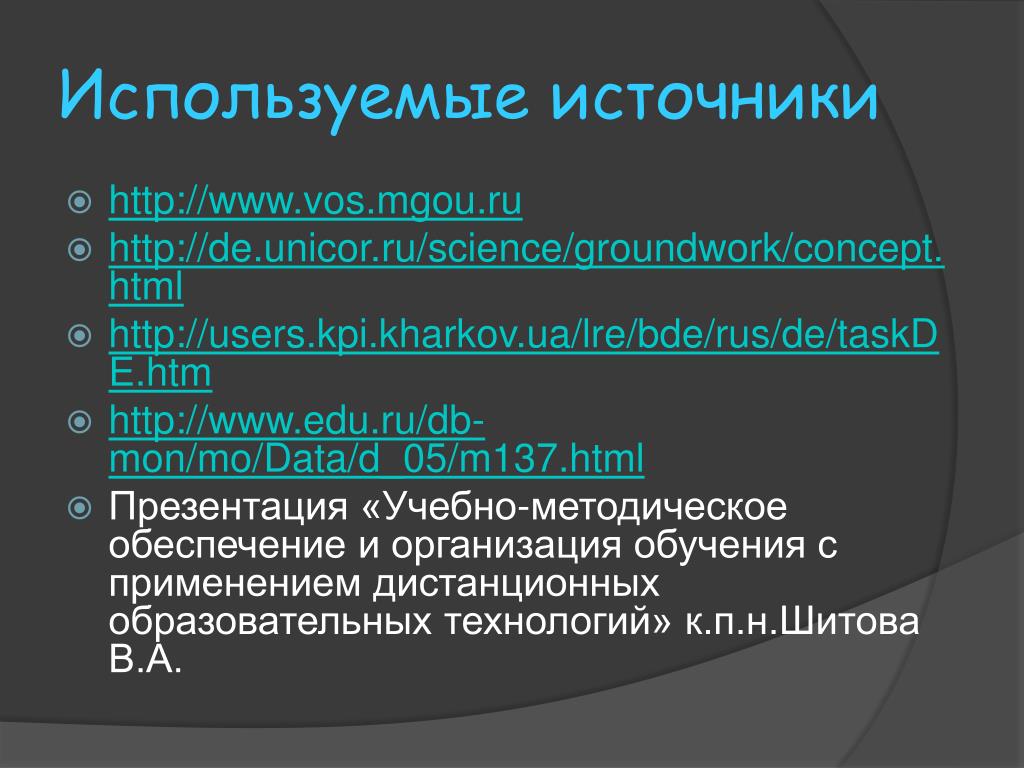 Используемые источники

http://www.vos.mgou.ru

http://de.unicor.ru/science/groundwork/concept.html

http://users.kpi.kharkov.ua/lre/bde/rus/de/taskDE.htm

http://www.edu.ru/db-mon/mo/Data/d_05/m137.html

Презентация «Учебно-методическое обеспечение и организация обучения с применением дистанционных образовательных технологий» к.п.н.Шитова В.А.